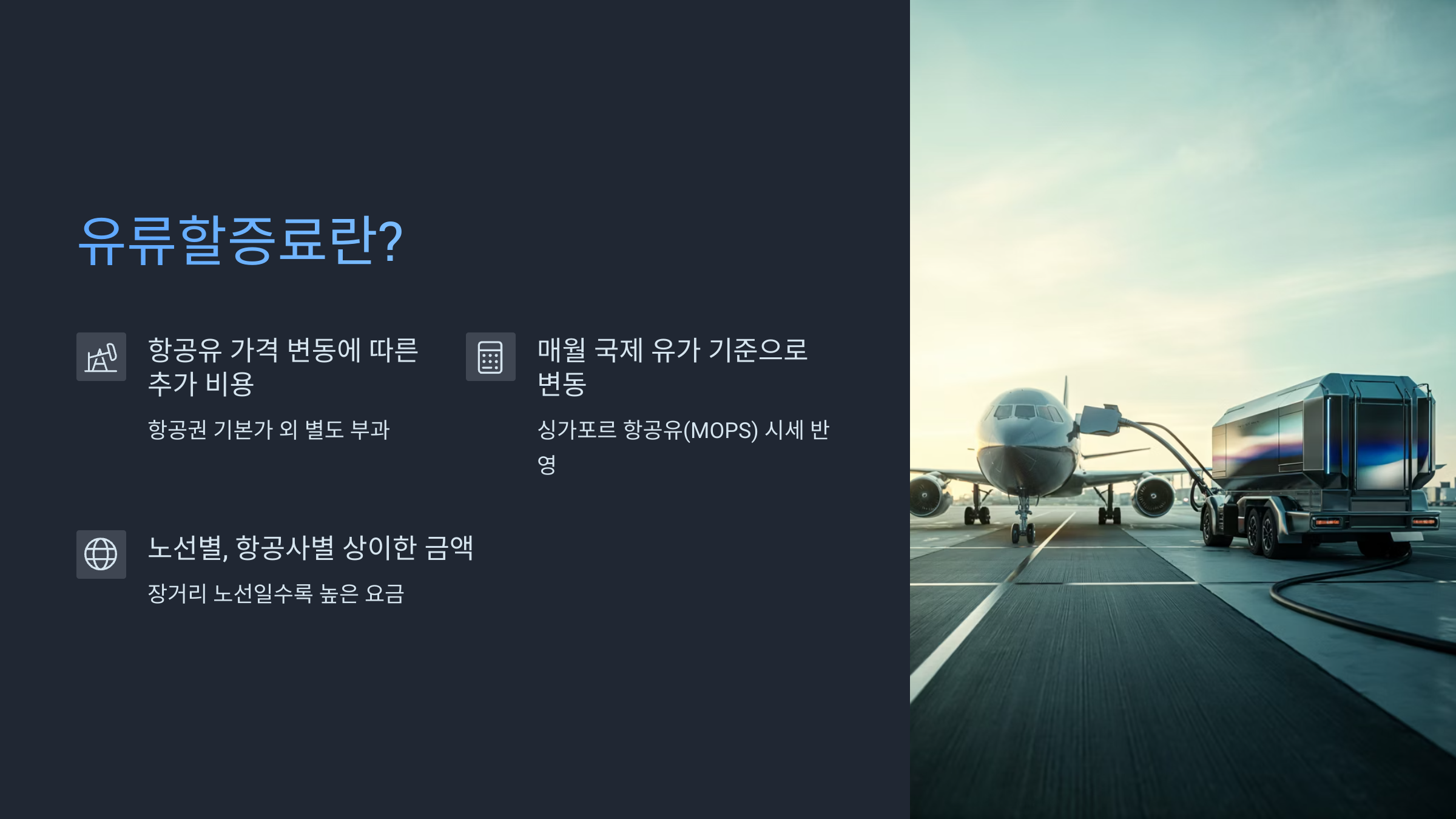 유류할증료란?

항공유 가격 변동에 따른 추가 비용

항공권 기본가 외 별도 부과

매월 국제 유가 기준으로 변동

싱가포르 항공유(MOPS) 시세 반영

노선별, 항공사별 상이한 금액

장거리 노선일수록 높은 요금